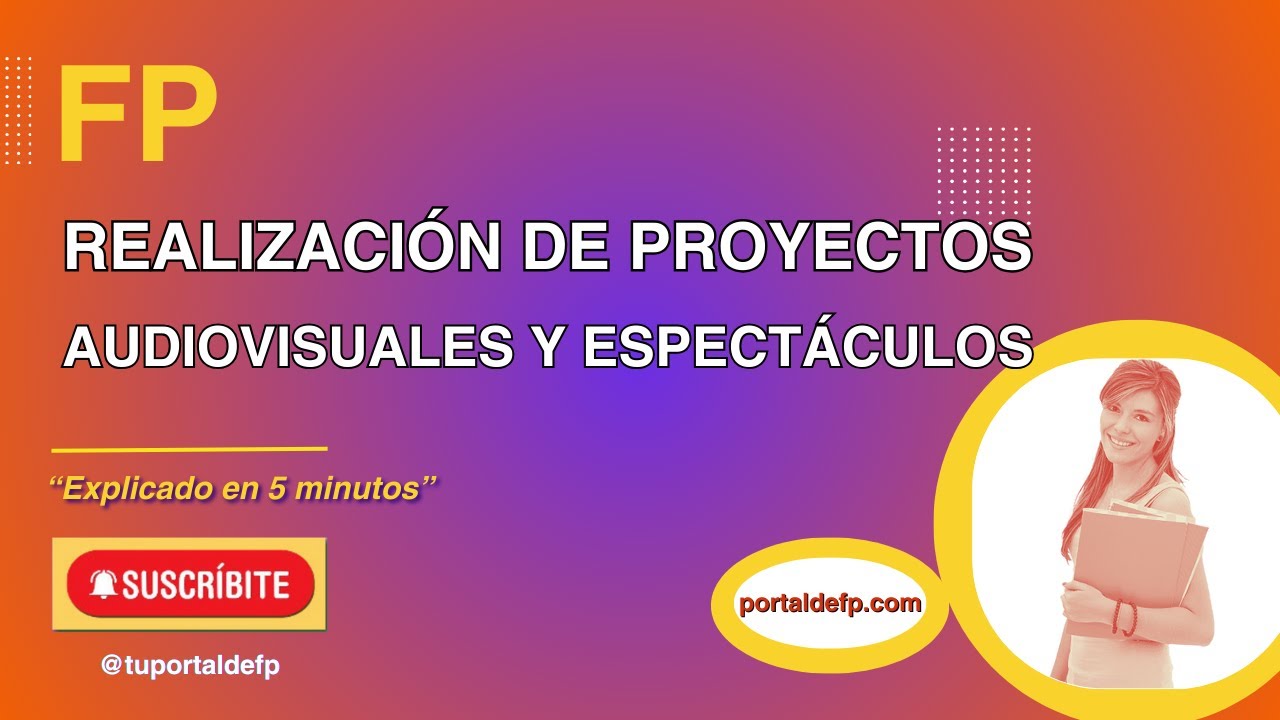 FP

REALIZACIÓN DE PROYECTOS AUDIOVISUALES Y ESPECTÁCULOS

“Explicado en 5 minutos”

SUSCRÍBITE

@tuportaldefp

portaldefp.com